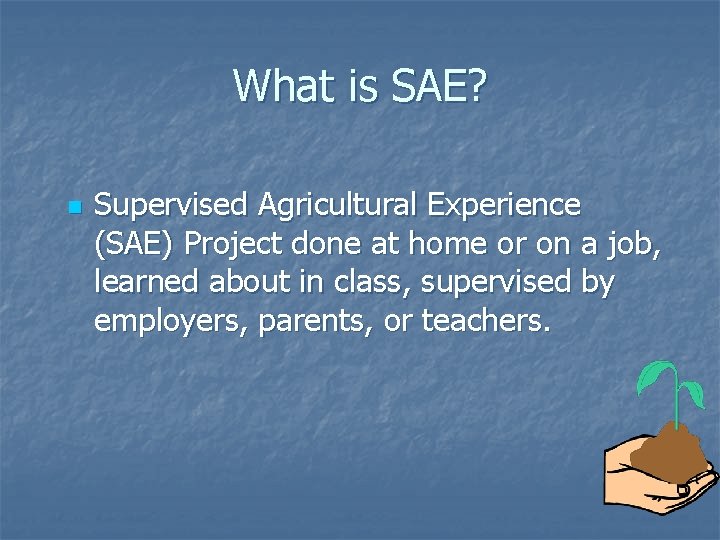 What is SAE?

Supervised Agricultural Experience (SAE) Project done at home or on a job, learned about in class, supervised by employers, parents, or teachers.